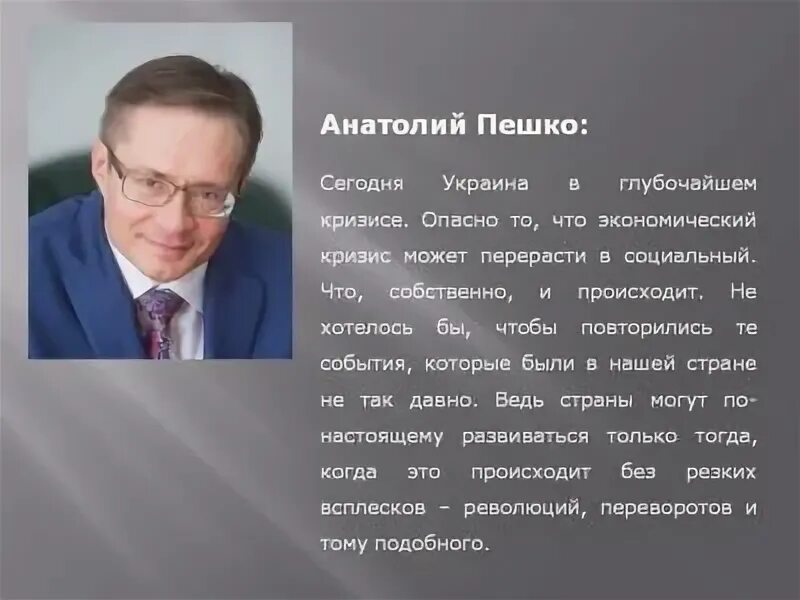 Анатолий Пешко:

Сегодня Украина в глубочайшем кризисе. Опасно то, что экономический кризис может перерасти в социальный. Что, собственно, и происходит. Не хотелось бы, чтобы повторились те события, которые были в нашей стране не так давно. Ведь страны могут по-настоящему развиваться только тогда, когда это происходит без резких всплесков – революций, переворотов и тому подобного.